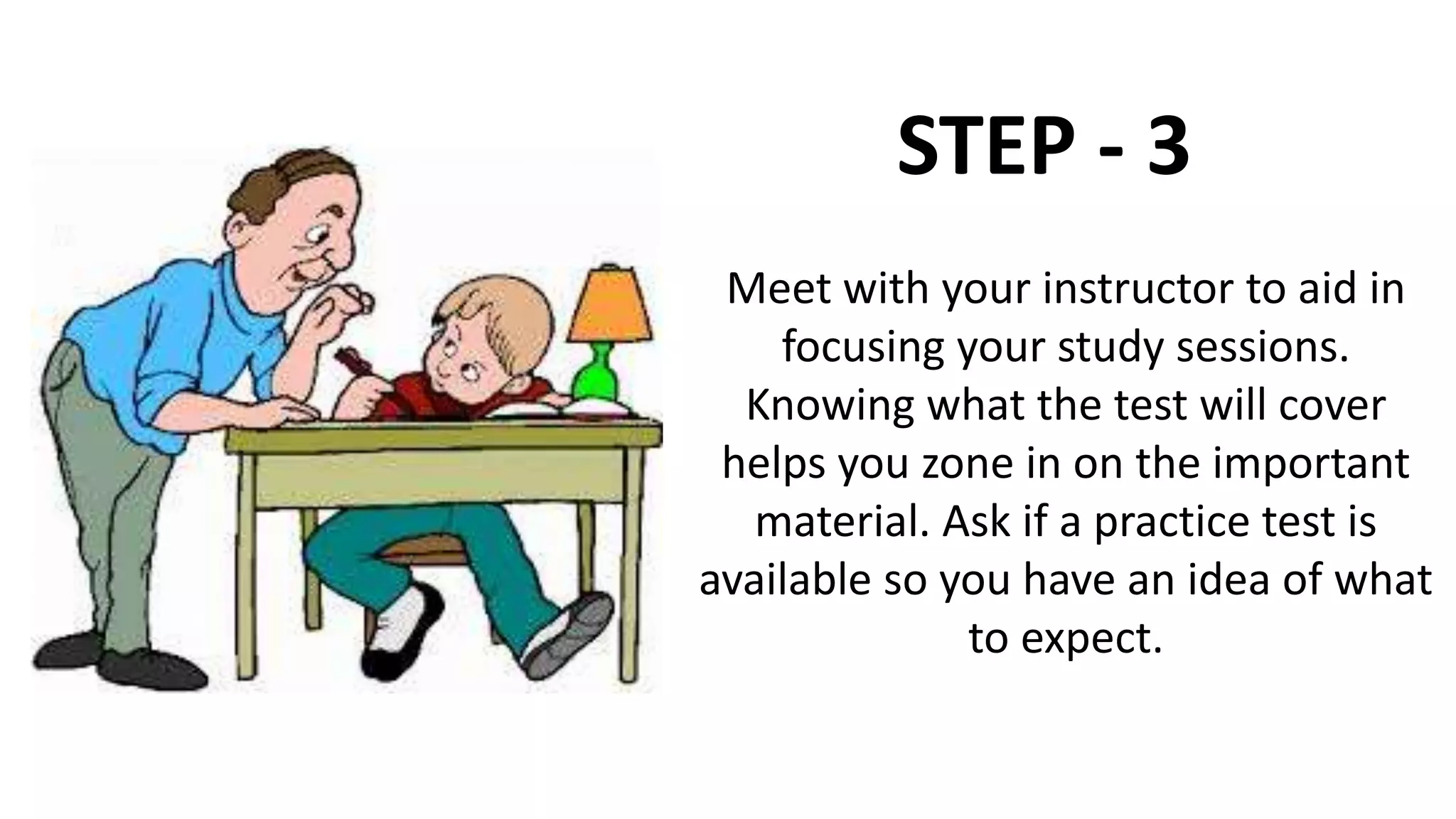 STEP - 3

Meet with your instructor to aid in focusing your study sessions. Knowing what the test will cover helps you zone in on the important material. Ask if a practice test is available so you have an idea of what to expect.